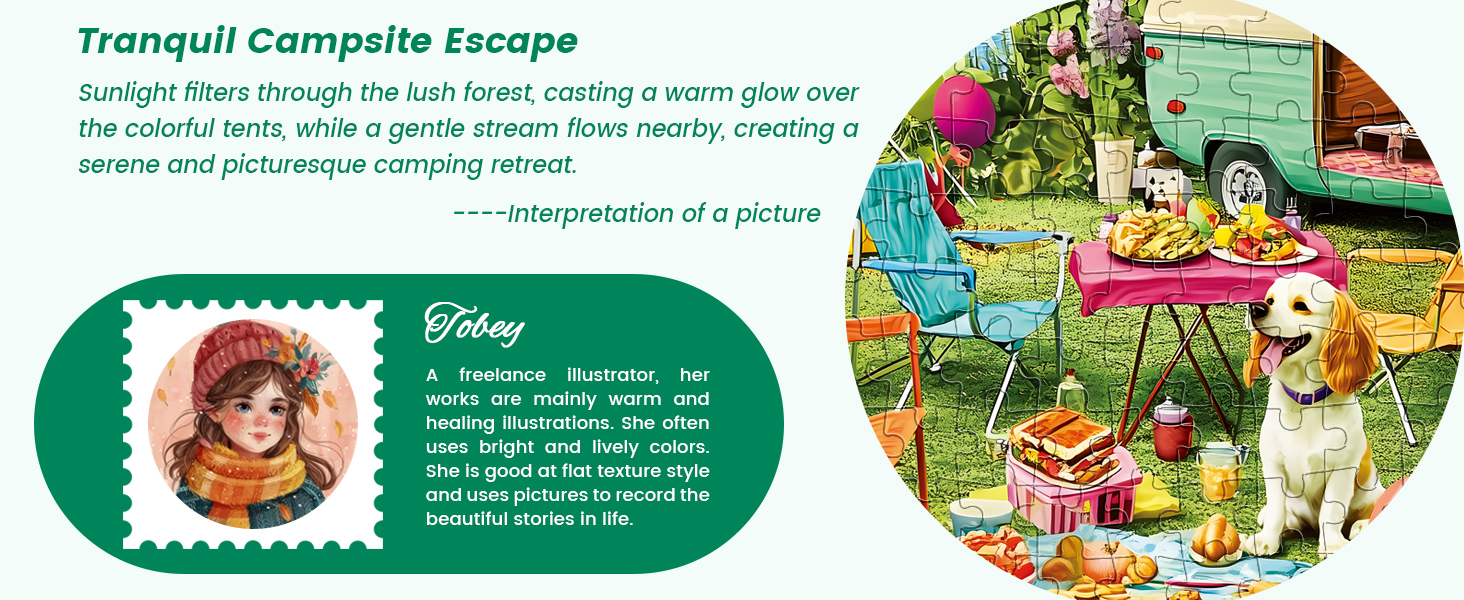 Tranquil Campsite Escape

Sunlight filters through the lush forest, casting a warm glow over the colorful tents, while a gentle stream flows nearby, creating a serene and picturesque camping retreat.

----Interpretation of a picture

Tobey

A freelance illustrator, her works are mainly warm and healing illustrations. She often uses bright and lively colors. She is good at flat texture style and uses pictures to record the beautiful stories in life.